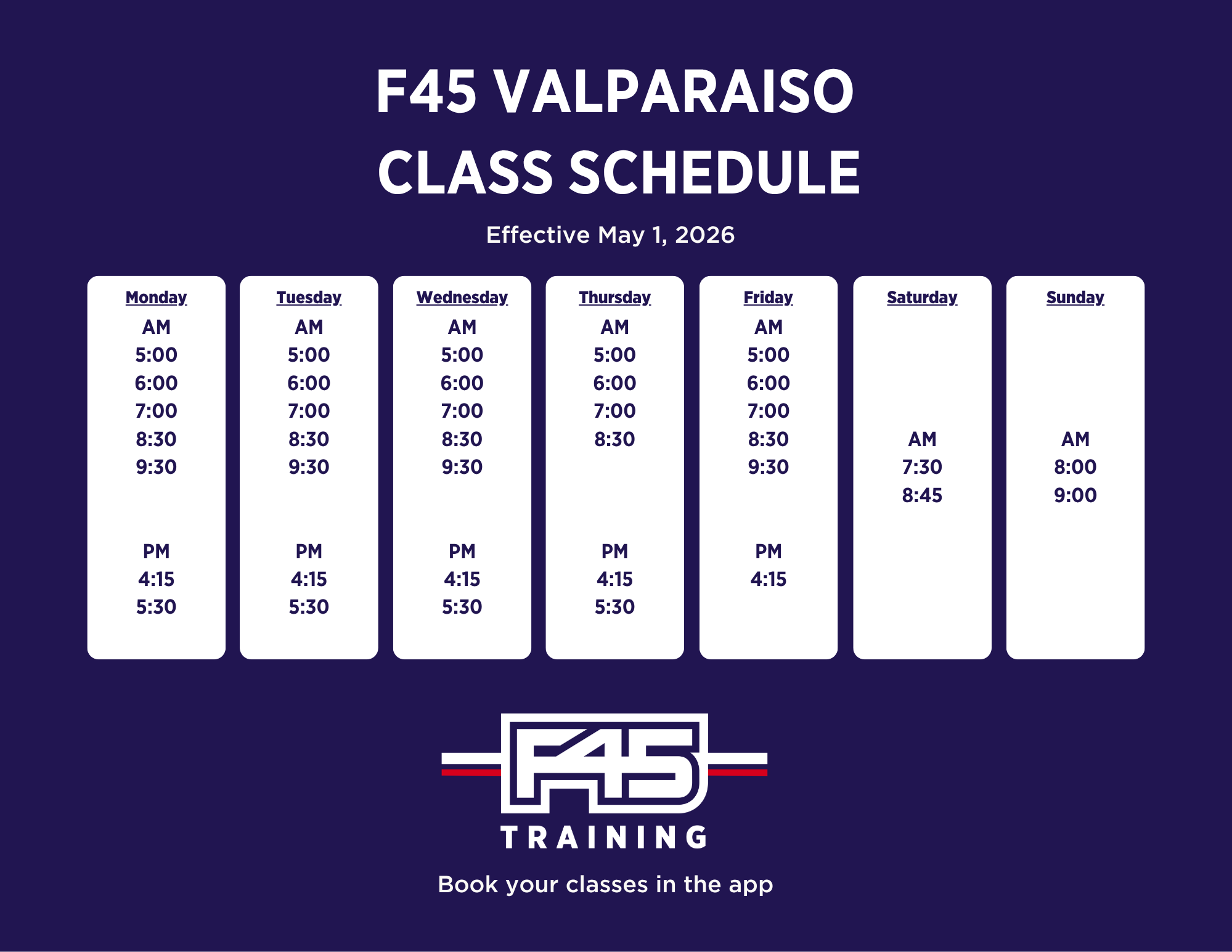 F45 VALPARAISO
CLASS SCHEDULE

Effective May 1, 2026

Monday
AM
5:00
6:00
7:00
8:30
9:30
PM
4:15
5:30

Tuesday
AM
5:00
6:00
7:00
8:30
9:30
PM
4:15
5:30

Wednesday
AM
5:00
6:00
7:00
8:30
9:30
PM
4:15
5:30

Thursday
AM
5:00
6:00
7:00
8:30
PM
4:15
5:30

Friday
AM
5:00
6:00
7:00
8:30
9:30
PM
4:15

Saturday
AM
7:30
8:45

Sunday
AM
8:00
9:00

F45
TRAINING

Book your classes in the app